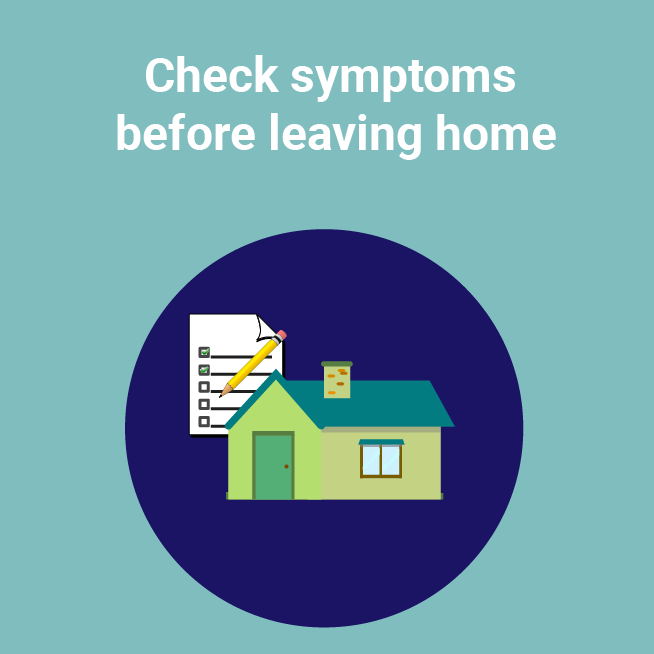 Check symptoms before leaving home